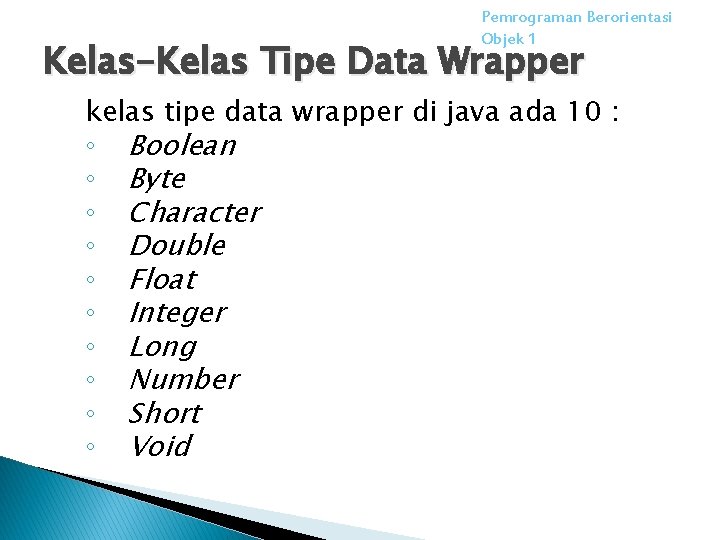 Pemrograman Berorientasi Objek 1

Kelas-Kelas Tipe Data Wrapper

kelas tipe data wrapper di java ada 10 :
◦ Boolean
◦ Byte
◦ Character
◦ Double
◦ Float
◦ Integer
◦ Long
◦ Number
◦ Short
◦ Void